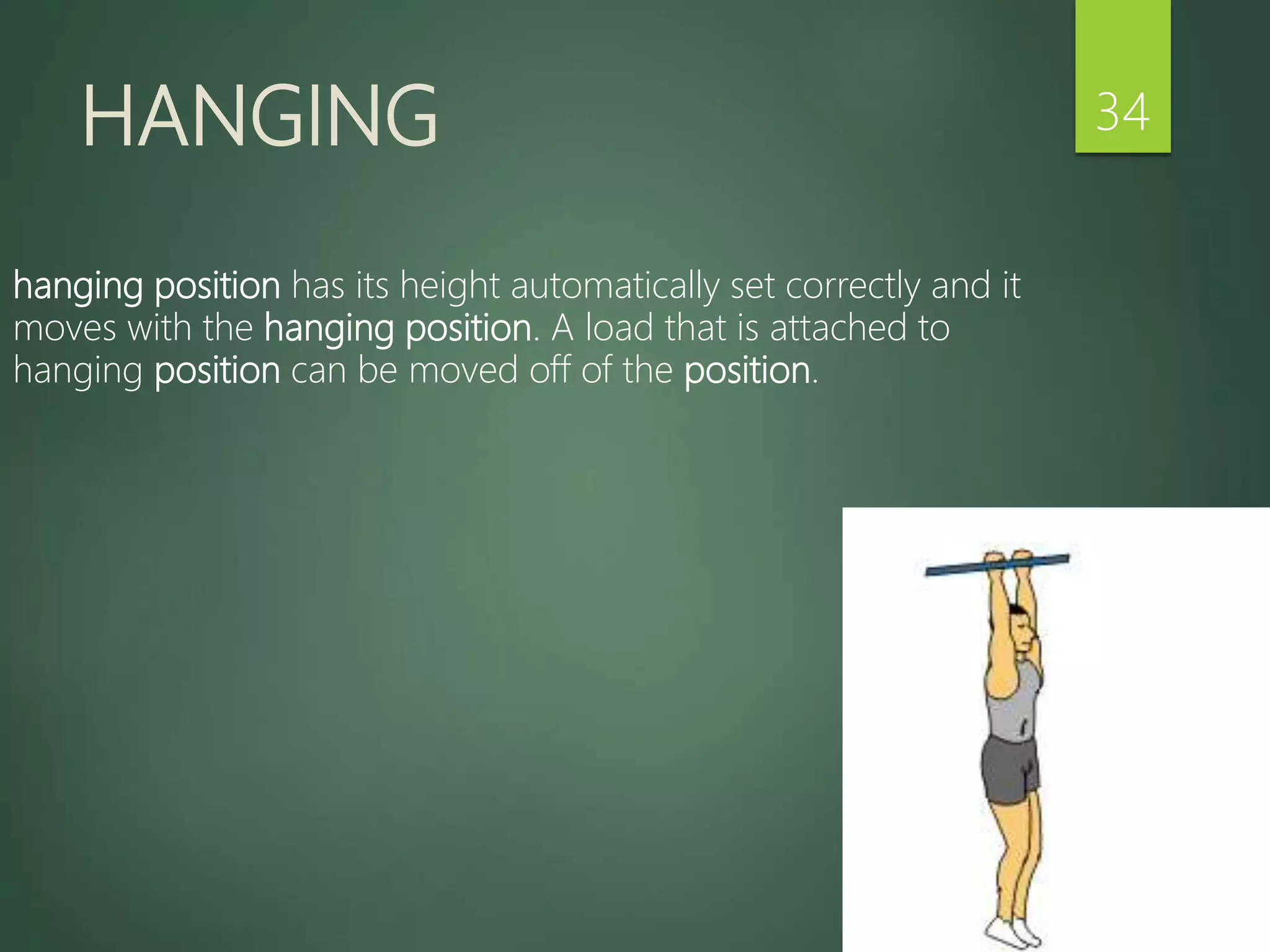 HANGING

34

hanging position has its height automatically set correctly and it moves with the hanging position. A load that is attached to hanging position can be moved off of the position.